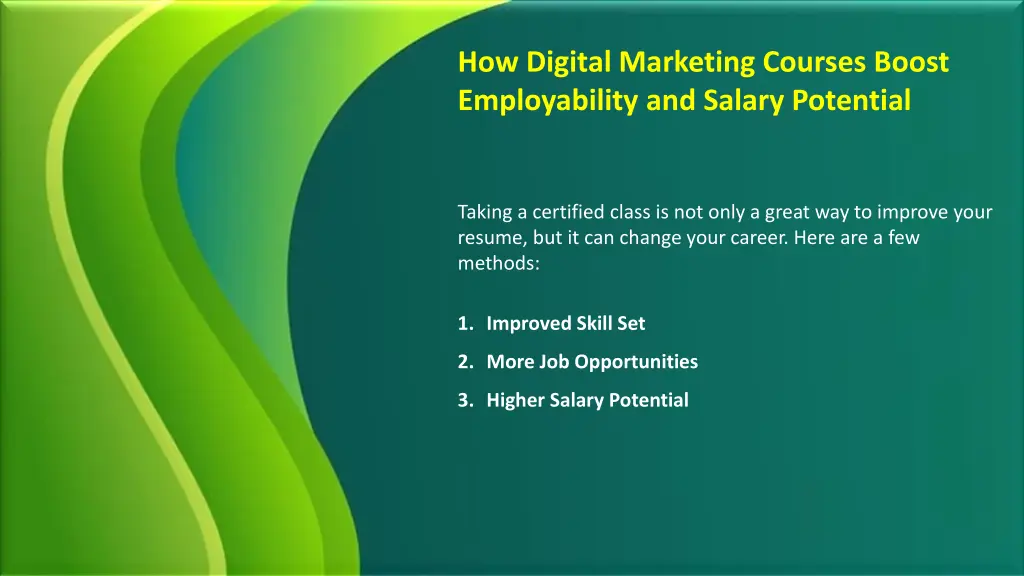 How Digital Marketing Courses Boost Employability and Salary Potential

Taking a certified class is not only a great way to improve your resume, but it can change your career. Here are a few methods:

1. Improved Skill Set
2. More Job Opportunities
3. Higher Salary Potential